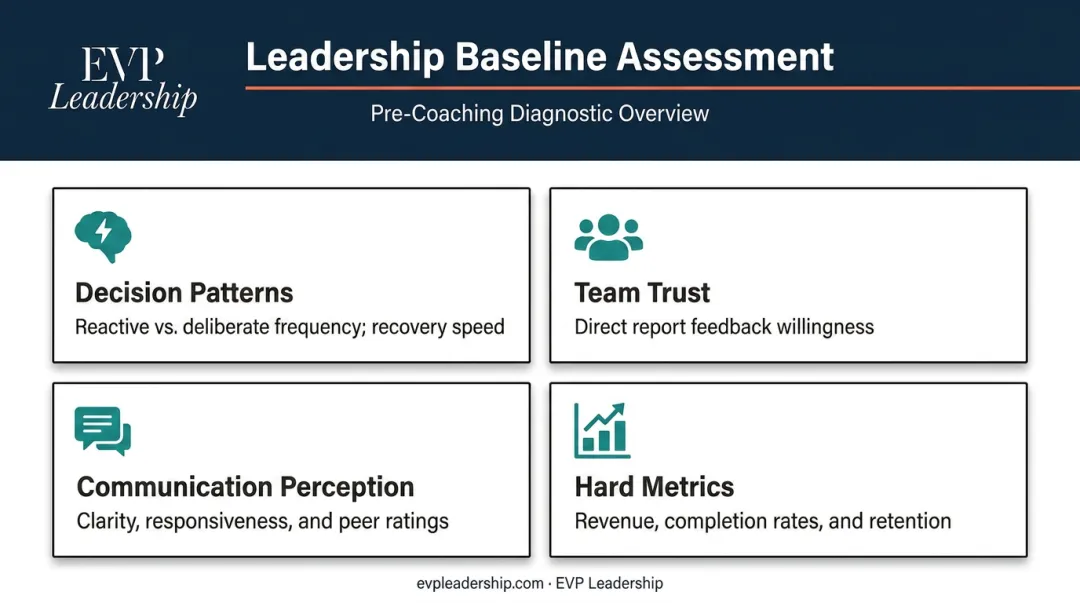 EVP
Leadership

Leadership Baseline Assessment

Pre-Coaching Diagnostic Overview

Decision Patterns
Reactive vs. deliberate frequency; recovery speed

Team Trust
Direct report feedback willingness

Communication Perception
Clarity, responsiveness, and peer ratings

Hard Metrics
Revenue, completion rates, and retention

evpleadership.com · EVP Leadership